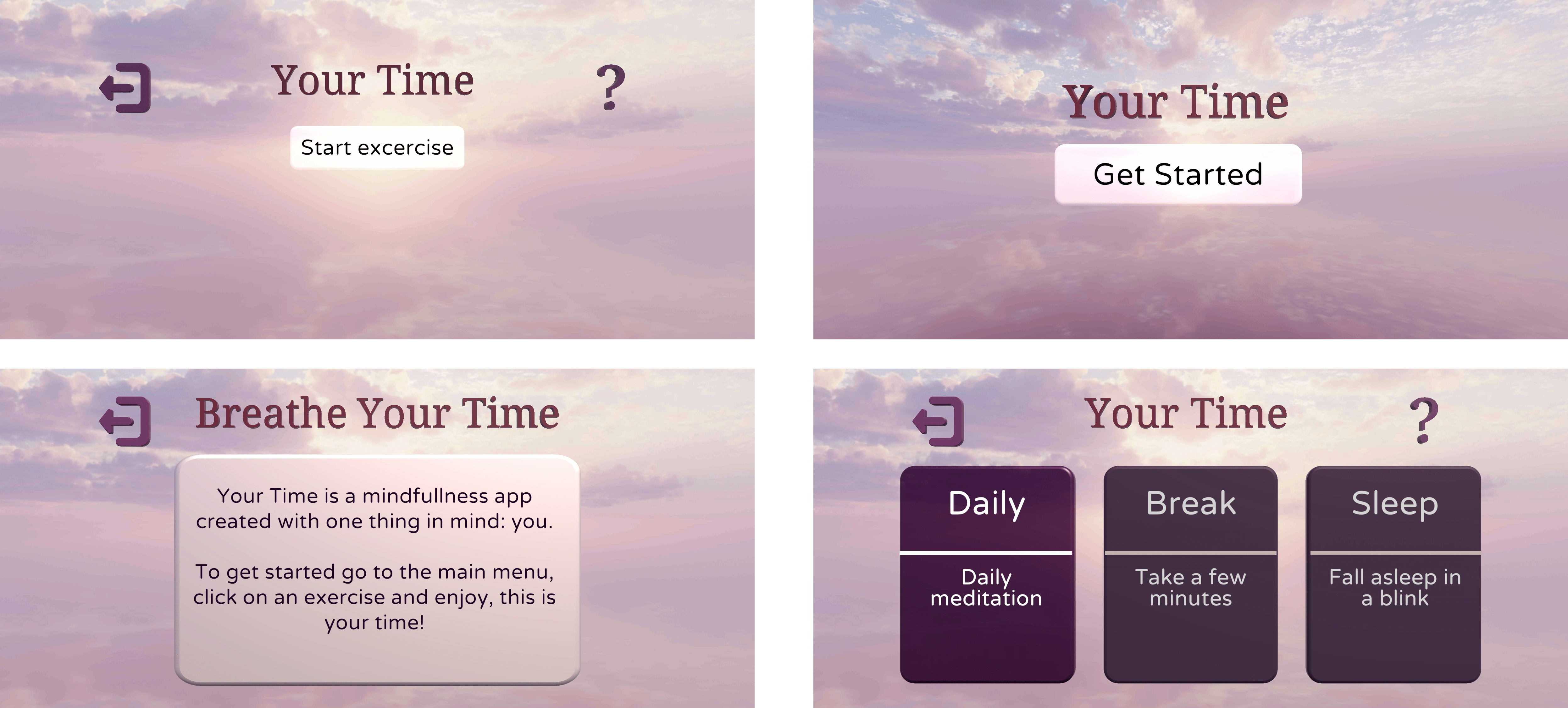 Your Time

?

Start excercise

Your Time

Get Started

Breathe Your Time

Your Time is a mindfullness app created with one thing in mind: you.

To get started go to the main menu, click on an exercise and enjoy, this is your time!

Your Time

?

Daily

Daily meditation

Break

Take a few minutes

Sleep

Fall asleep in a blink